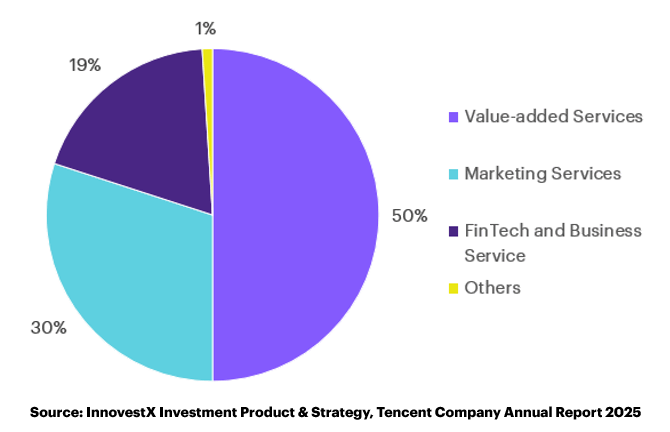 1%
19%
50%
30%

Value-added Services
Marketing Services
FinTech and Business Service
Others

Source: InnovestX Investment Product & Strategy, Tencent Company Annual Report 2025